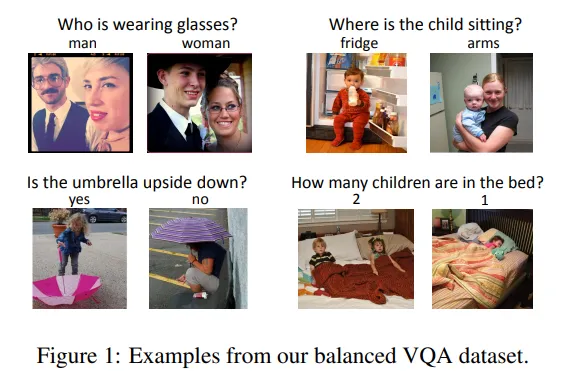 Who is wearing glasses?
man woman

Where is the child sitting?
fridge arms

Is the umbrella upside down?
yes no

How many children are in the bed?
2 1

Figure 1: Examples from our balanced VQA dataset.